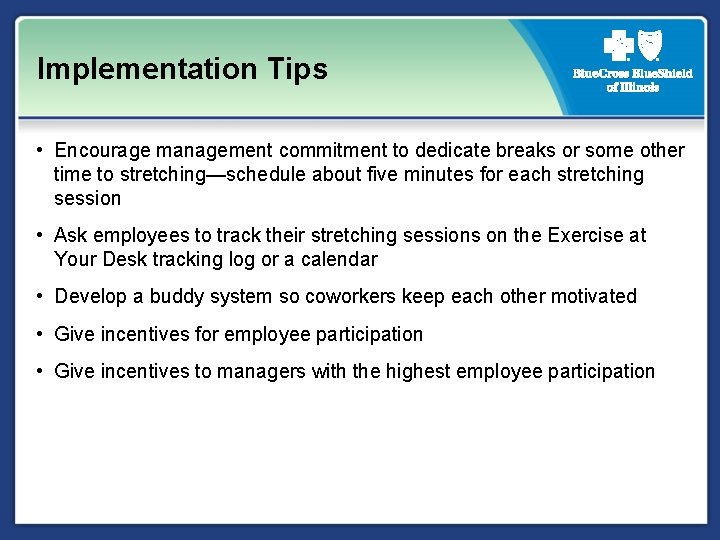 Implementation Tips

BlueCross BlueShield of Illinois

• Encourage management commitment to dedicate breaks or some other time to stretching—schedule about five minutes for each stretching session

• Ask employees to track their stretching sessions on the Exercise at Your Desk tracking log or a calendar

• Develop a buddy system so coworkers keep each other motivated

• Give incentives for employee participation

• Give incentives to managers with the highest employee participation